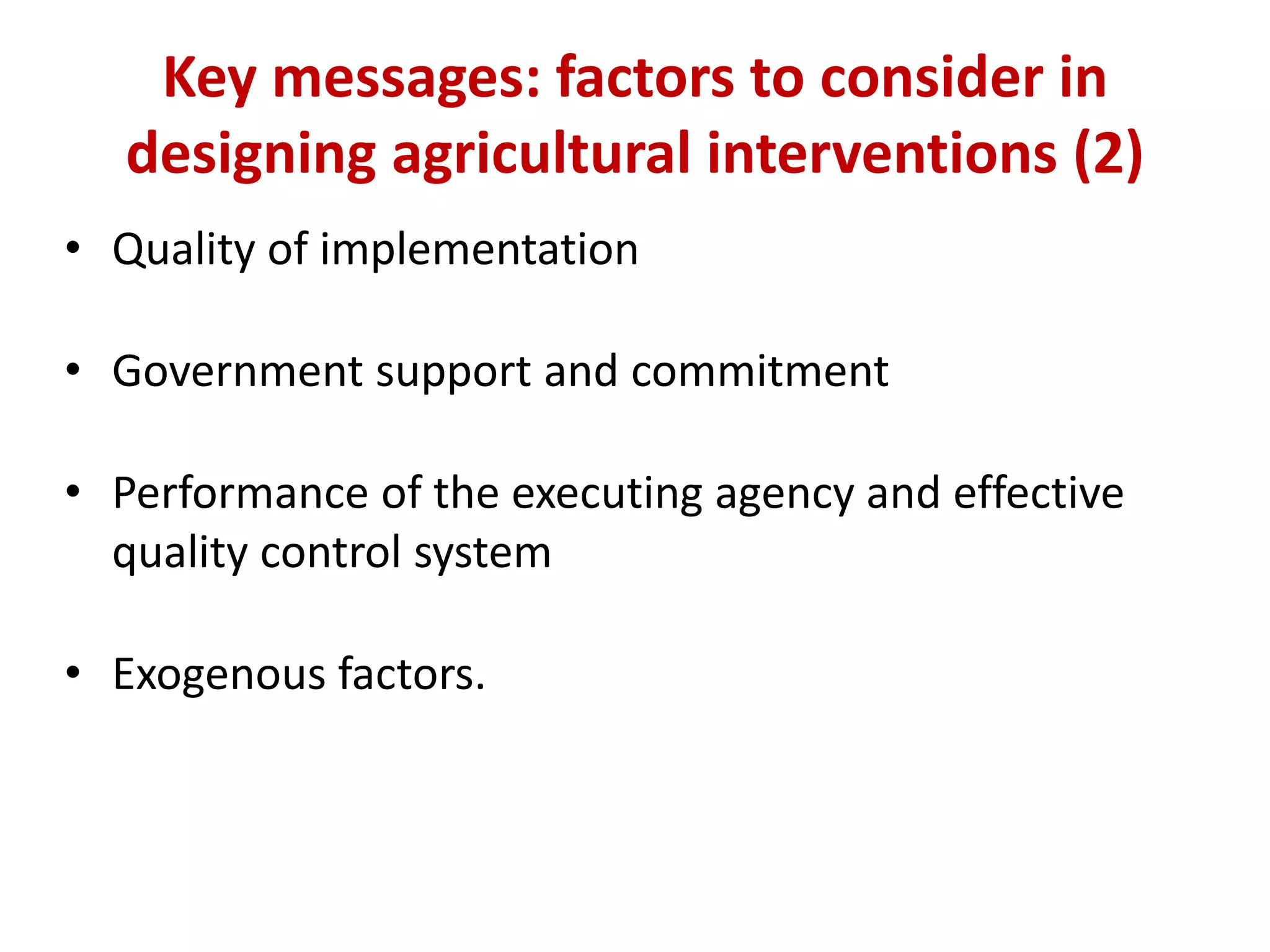 Key messages: factors to consider in designing agricultural interventions (2)

• Quality of implementation

• Government support and commitment

• Performance of the executing agency and effective quality control system

• Exogenous factors.